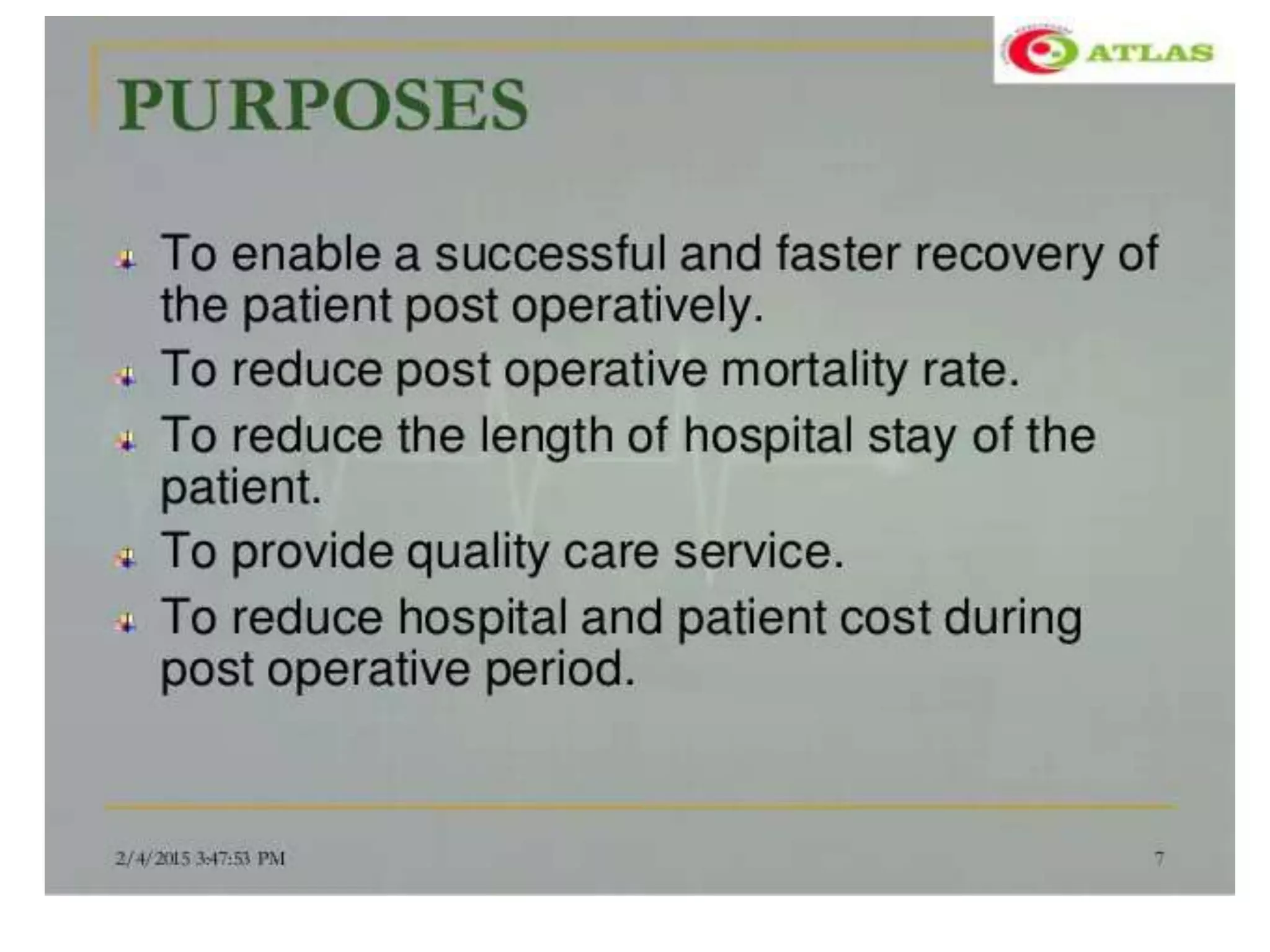 ATLAS

PURPOSES

To enable a successful and faster recovery of the patient post operatively.

To reduce post operative mortality rate.

To reduce the length of hospital stay of the patient.

To provide quality care service.

To reduce hospital and patient cost during post operative period.

2/4/2015 3:47:53 PM

7